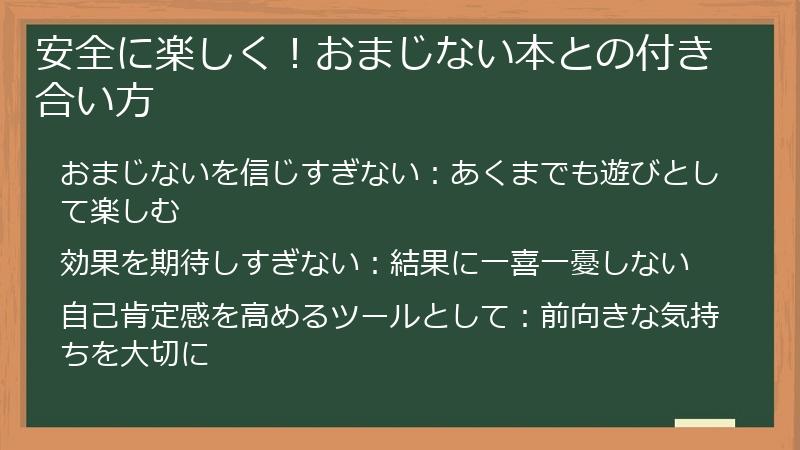 安全に楽しく！おまじない本との付き合い方

おまじないを信じすぎない：あくまでも遊びとして楽しむ

効果を期待しすぎない：結果に一喜一憂しない

自己肯定感を高めるツールとして：前向きな気持ちを大切に